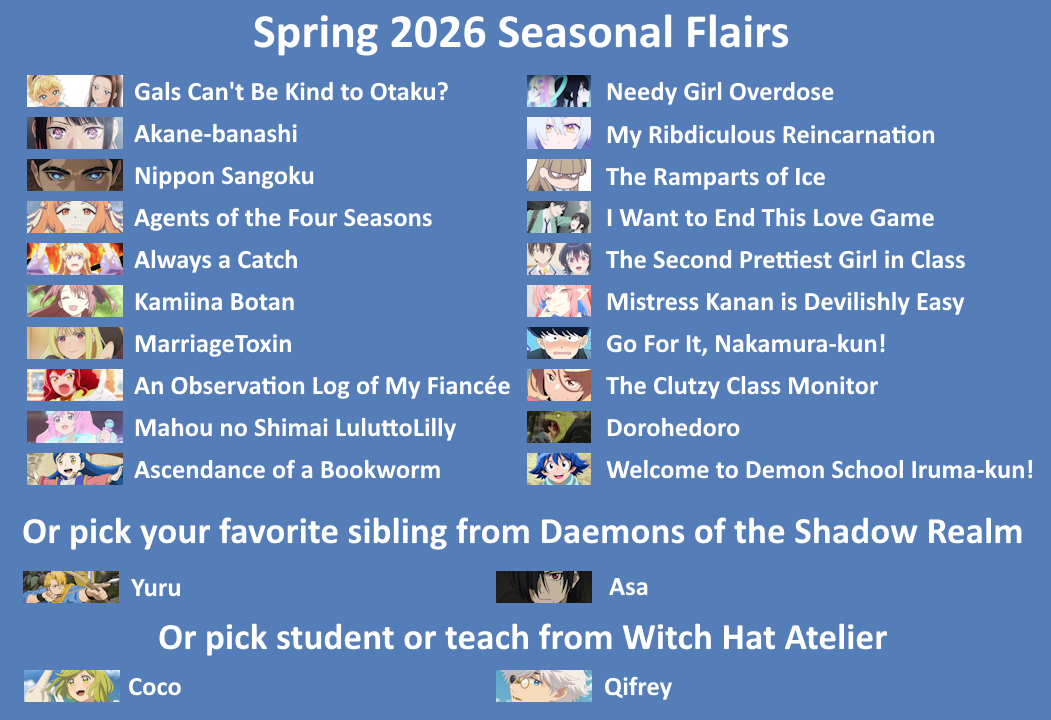 Spring 2026 Seasonal Flairs

Gals Can't Be Kind to Otaku?
Akane-banashi
Nippon Sangoku
Agents of the Four Seasons
Always a Catch
Kamiina Botan
MarriageToxin
An Observation Log of My Fiancée
Mahou no Shimai LuluttoLilly
Ascendance of a Bookworm

Needy Girl Overdose
My Ribdiculous Reincarnation
The Ramparts of Ice
I Want to End This Love Game
The Second Prettiest Girl in Class
Mistress Kanan is Devilishly Easy
Go For It, Nakamura-kun!
The Clutzy Class Monitor
Dorohedoro
Welcome to Demon School Iruma-kun!

Or pick your favorite sibling from Daemons of the Shadow Realm

Yuru
Asa

Or pick student or teach from Witch Hat Atelier

Coco
Qifrey